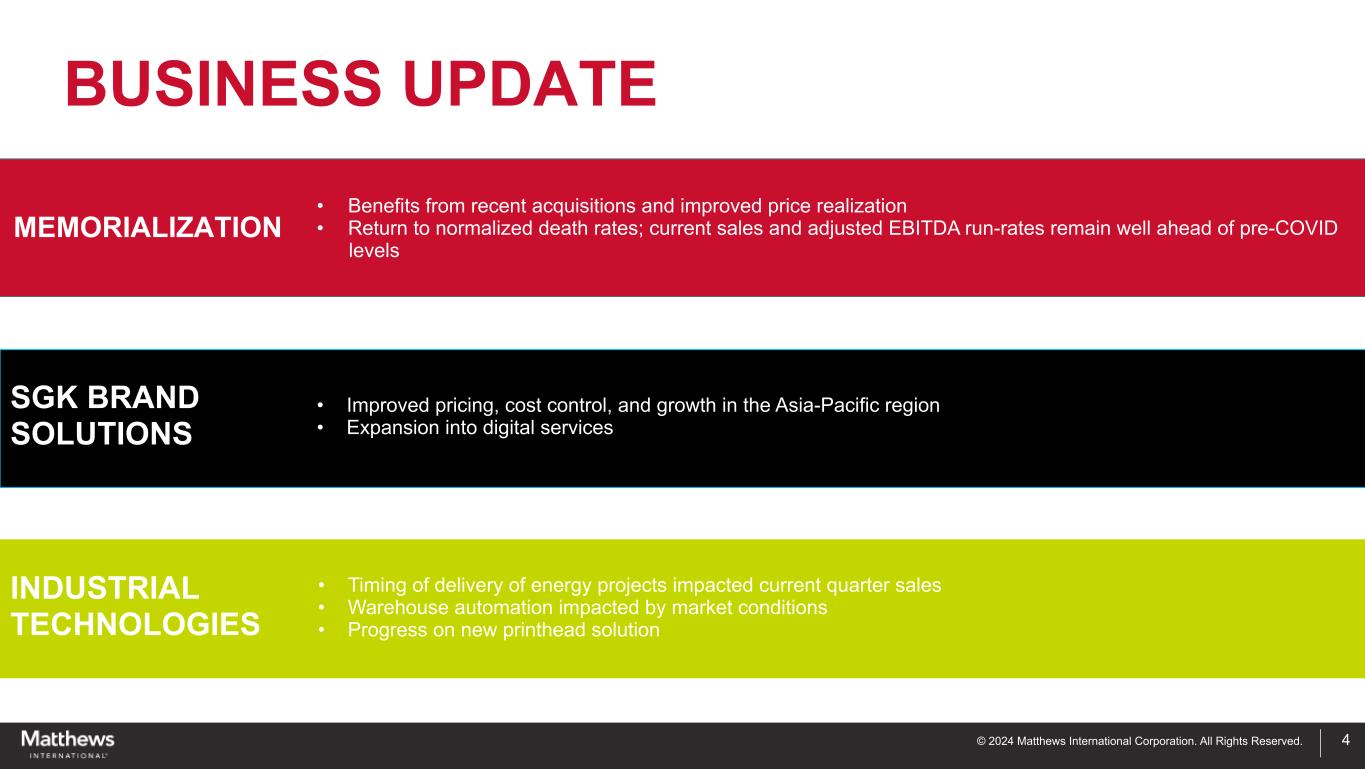 BUSINESS UPDATE

MEMORIALIZATION

• Benefits from recent acquisitions and improved price realization
• Return to normalized death rates; current sales and adjusted EBITDA run-rates remain well ahead of pre-COVID levels

SGK BRAND SOLUTIONS

• Improved pricing, cost control, and growth in the Asia-Pacific region
• Expansion into digital services

INDUSTRIAL TECHNOLOGIES

• Timing of delivery of energy projects impacted current quarter sales
• Warehouse automation impacted by market conditions
• Progress on new printhead solution

Matthews INTERNATIONAL

© 2024 Matthews International Corporation. All Rights Reserved.

4